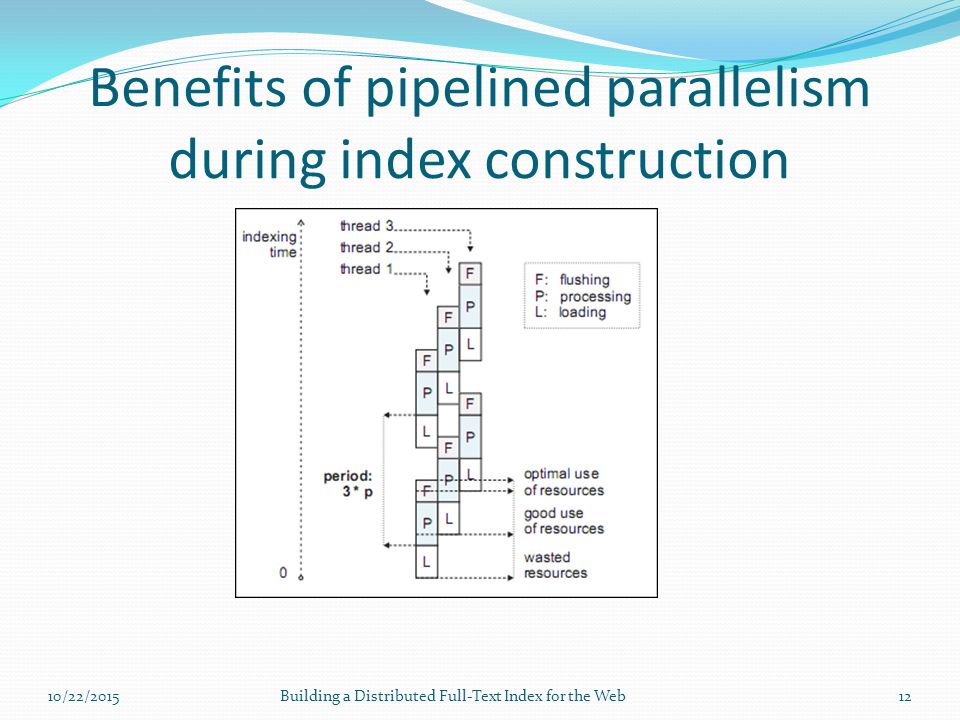 Benefits of pipelined parallelism during index construction

indexing time

thread 3
thread 2
thread 1

F: flushing
P: processing
L: loading

F
P
L

F
P
L

F
P
L

F
P
L

F
P
L

F
P
L

period:
3 * p

optimal use of resources
good use of resources
wasted resources

0

10/22/2015
Building a Distributed Full-Text Index for the Web
12